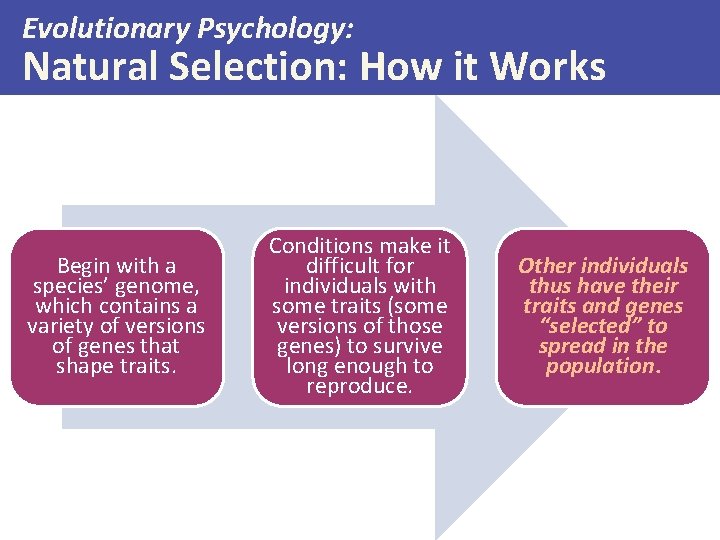 Evolutionary Psychology:
Natural Selection: How it Works

Begin with a species' genome, which contains a variety of versions of genes that shape traits.

Conditions make it difficult for individuals with some traits (some versions of those genes) to survive long enough to reproduce.

Other individuals thus have their traits and genes "selected" to spread in the population.